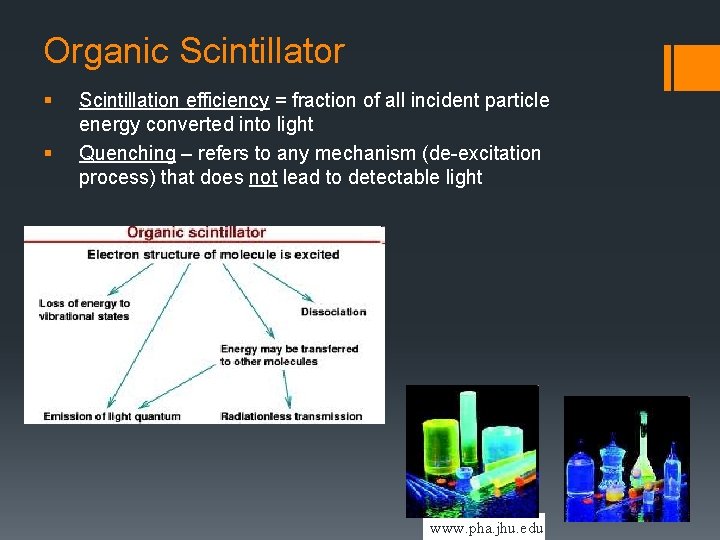 Organic Scintillator

▪ Scintillation efficiency = fraction of all incident particle energy converted into light

▪ Quenching – refers to any mechanism (de-excitation process) that does not lead to detectable light

Organic scintillator

Electron structure of molecule is excited

Loss of energy to vibrational states

Dissociation

Energy may be transferred to other molecules

Emission of light quantum

Radiationless transmission

www.pha.jhu.edu